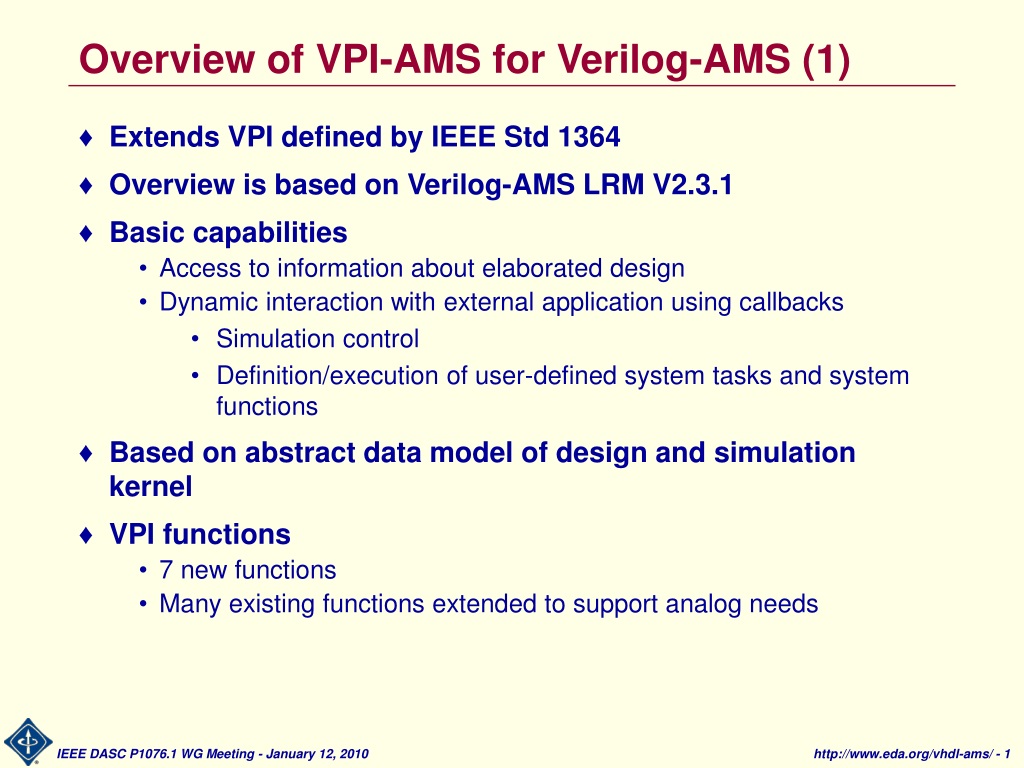 Overview of VPI-AMS for Verilog-AMS (1)

♦ Extends VPI defined by IEEE Std 1364

♦ Overview is based on Verilog-AMS LRM V2.3.1

♦ Basic capabilities
• Access to information about elaborated design
• Dynamic interaction with external application using callbacks
• Simulation control
• Definition/execution of user-defined system tasks and system functions

♦ Based on abstract data model of design and simulation kernel

♦ VPI functions
• 7 new functions
• Many existing functions extended to support analog needs

IEEE DASC P1076.1 WG Meeting - January 12, 2010

http://www.eda.org/vhdl-ams/ - 1